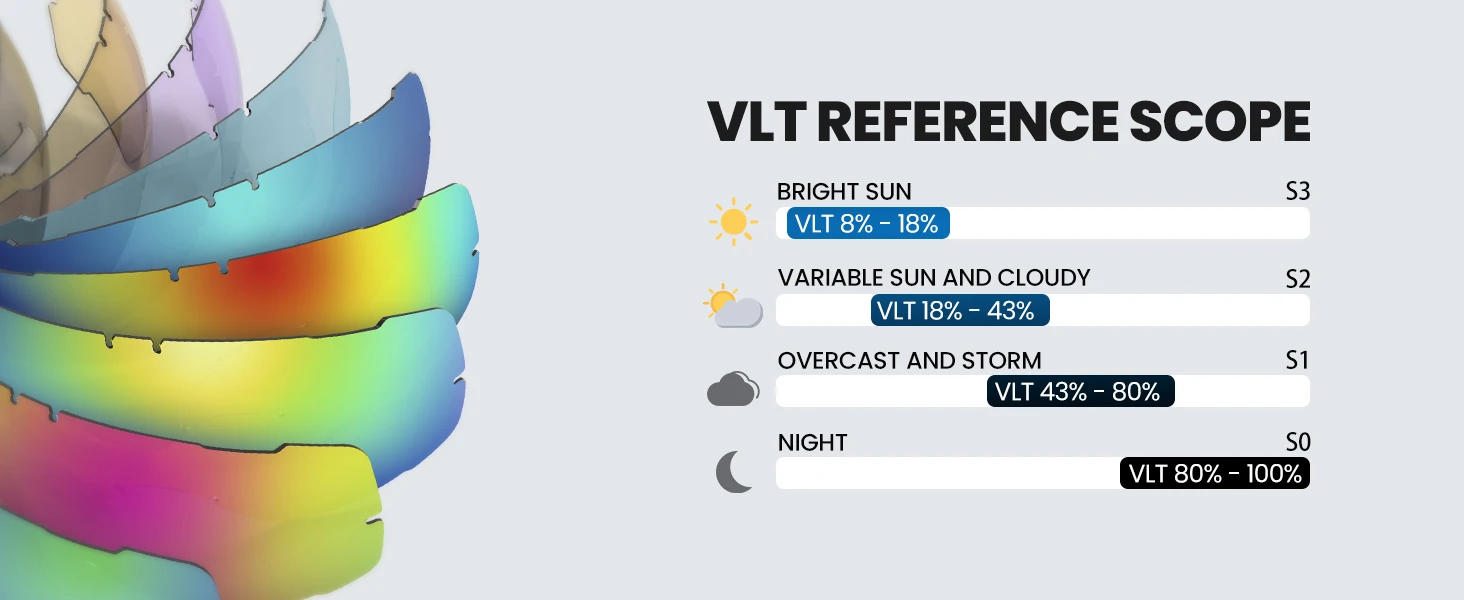 VLT REFERENCE SCOPE

BRIGHT SUN S3
VLT 8% - 18%

VARIABLE SUN AND CLOUDY S2
VLT 18% - 43%

OVERCAST AND STORM S1
VLT 43% - 80%

NIGHT S0
VLT 80% - 100%